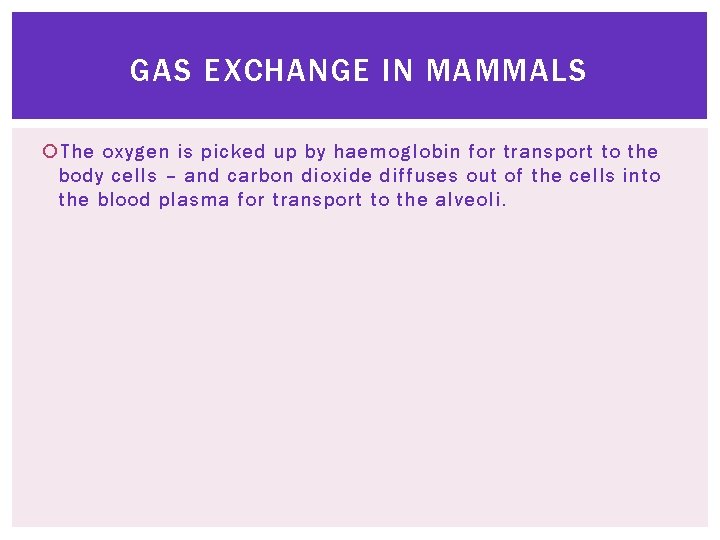 GAS EXCHANGE IN MAMMALS

The oxygen is picked up by haemoglobin for transport to the body cells – and carbon dioxide diffuses out of the cells into the blood plasma for transport to the alveoli.